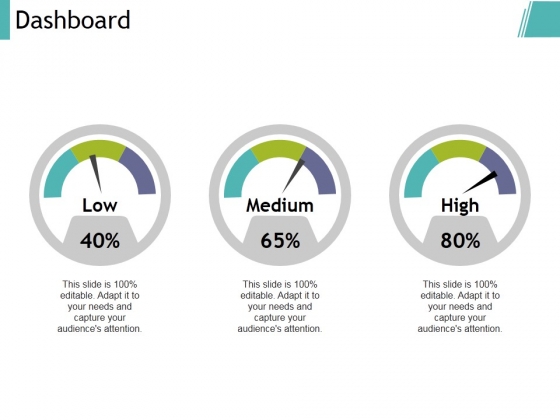 Dashboard

Low

40%

This slide is 100% editable. Adapt it to your needs and capture your audience's attention.

Medium

65%

This slide is 100% editable. Adapt it to your needs and capture your audience's attention.

High

80%

This slide is 100% editable. Adapt it to your needs and capture your audience's attention.